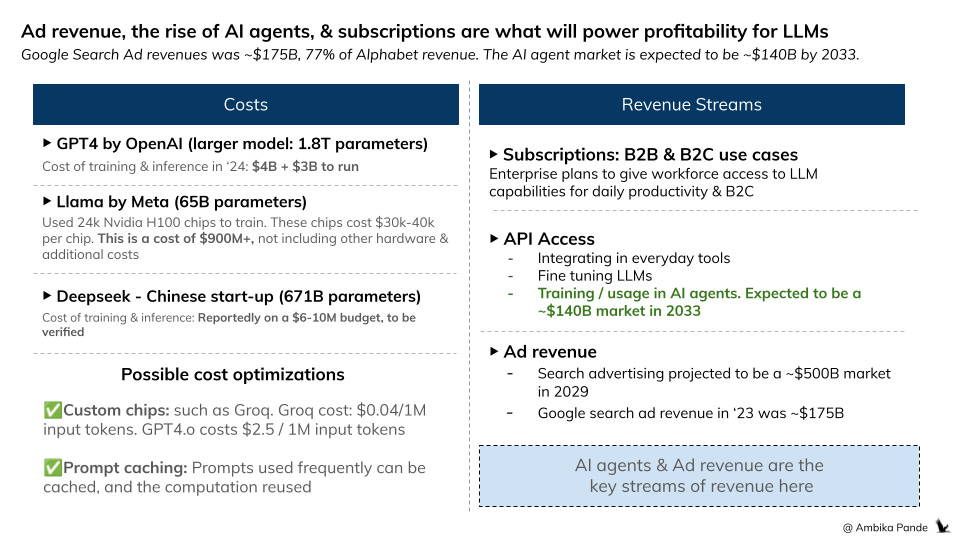 Ad revenue, the rise of AI agents, & subscriptions are what will power profitability for LLMs

Google Search Ad revenues was ~$175B, 77% of Alphabet revenue. The AI agent market is expected to be ~$140B by 2033.

Costs

▶ GPT4 by OpenAI (larger model: 1.8T parameters)

Cost of training & inference in '24: $4B + $3B to run

▶ Llama by Meta (65B parameters)

Used 24k Nvidia H100 chips to train. These chips cost $30k-40k per chip. This is a cost of $900M+, not including other hardware & additional costs

▶ Deepseek - Chinese start-up (671B parameters)

Cost of training & inference: Reportedly on a $6-10M budget, to be verified

Possible cost optimizations

✅Custom chips: such as Groq. Groq cost: $0.04/1M input tokens. GPT4.o costs $2.5 / 1M input tokens

✅Prompt caching: Prompts used frequently can be cached, and the computation reused

Revenue Streams

▶ Subscriptions: B2B & B2C use cases

Enterprise plans to give workforce access to LLM capabilities for daily productivity & B2C

▶ API Access

- Integrating in everyday tools
- Fine tuning LLMs
- Training / usage in AI agents. Expected to be a ~$140B market in 2033

▶ Ad revenue

- Search advertising projected to be a ~$500B market in 2029
- Google search ad revenue in '23 was ~$175B

AI agents & Ad revenue are the key streams of revenue here

@ Ambika Pande